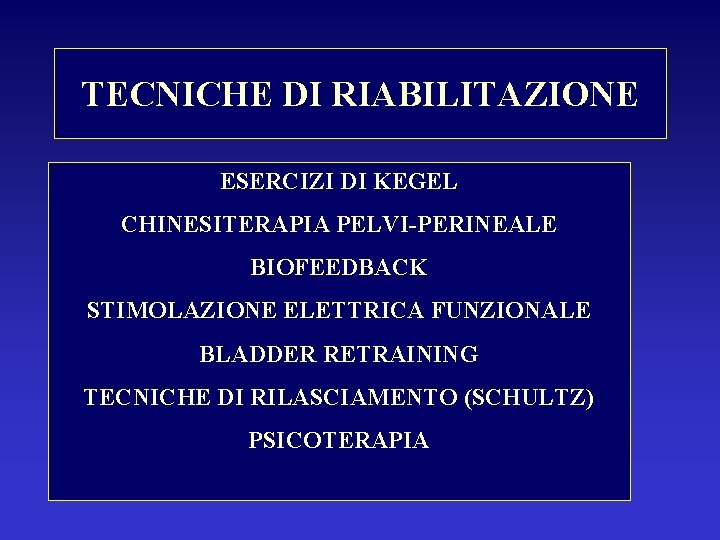 TECNICHE DI RIABILITAZIONE

ESERCIZI DI KEGEL

CHINESITERAPIA PELVI-PERINEALE

BIOFEEDBACK

STIMOLAZIONE ELETTRICA FUNZIONALE

BLADDER RETRAINING

TECNICHE DI RILASCIAMENTO (SCHULTZ)

PSICOTERAPIA